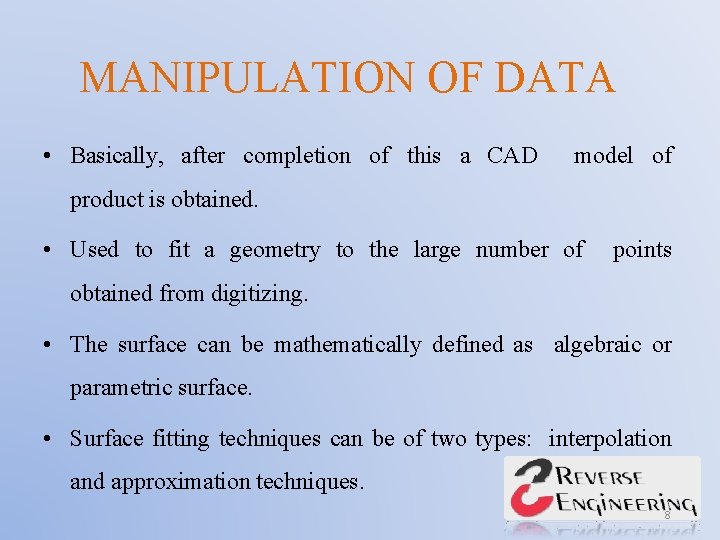 MANIPULATION OF DATA

• Basically, after completion of this a CAD model of product is obtained.

• Used to fit a geometry to the large number of points obtained from digitizing.

• The surface can be mathematically defined as algebraic or parametric surface.

• Surface fitting techniques can be of two types: interpolation and approximation techniques.

REVERSE ENGINEERING

8